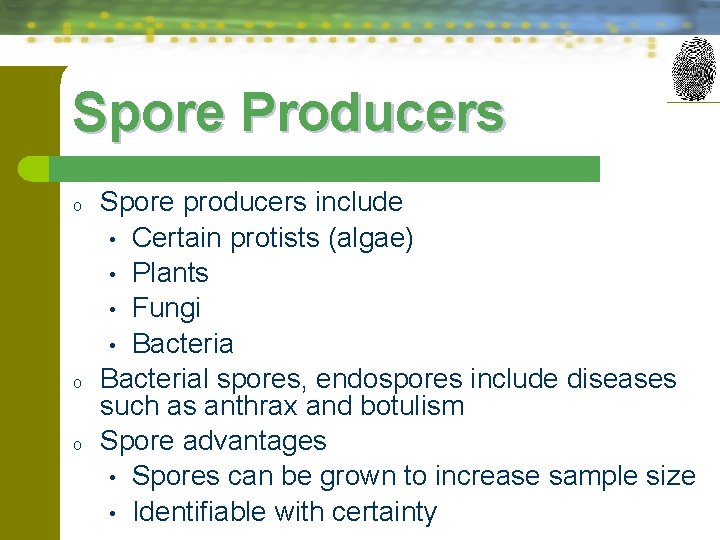 Spore Producers

o Spore producers include
• Certain protists (algae)
• Plants
• Fungi
• Bacteria
o Bacterial spores, endospores include diseases such as anthrax and botulism
o Spore advantages
• Spores can be grown to increase sample size
• Identifiable with certainty